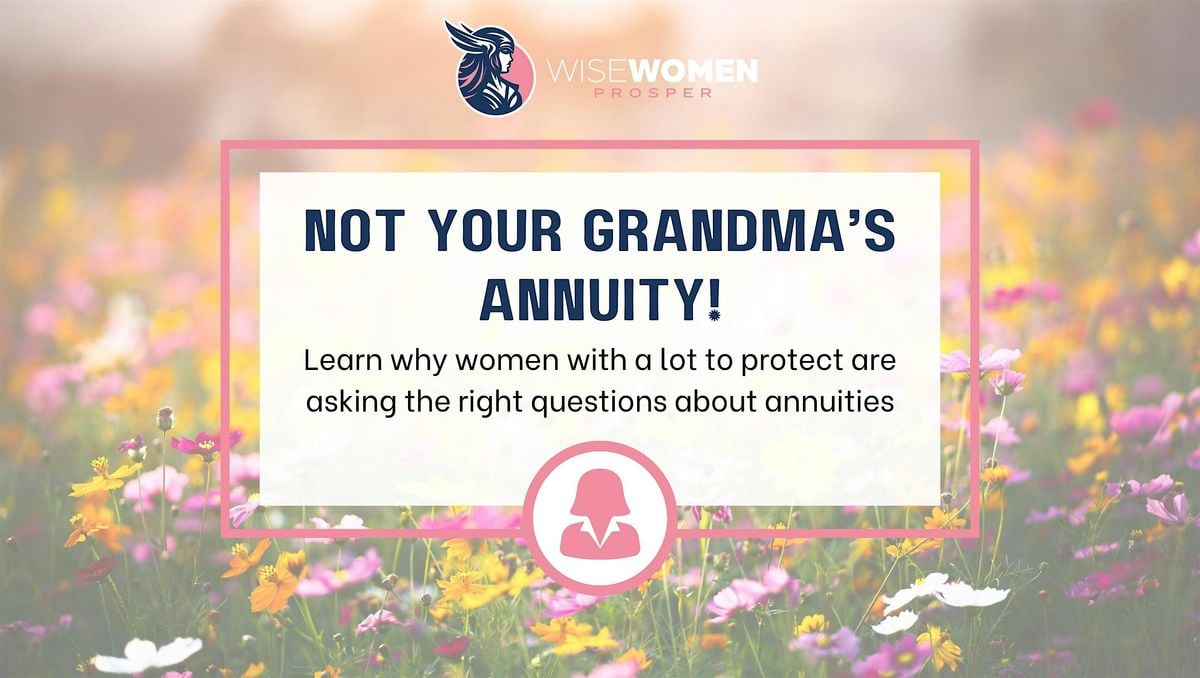 WISEWOMEN
PROSPER

NOT YOUR GRANDMA'S ANNUITY!

Learn why women with a lot to protect are asking the right questions about annuities